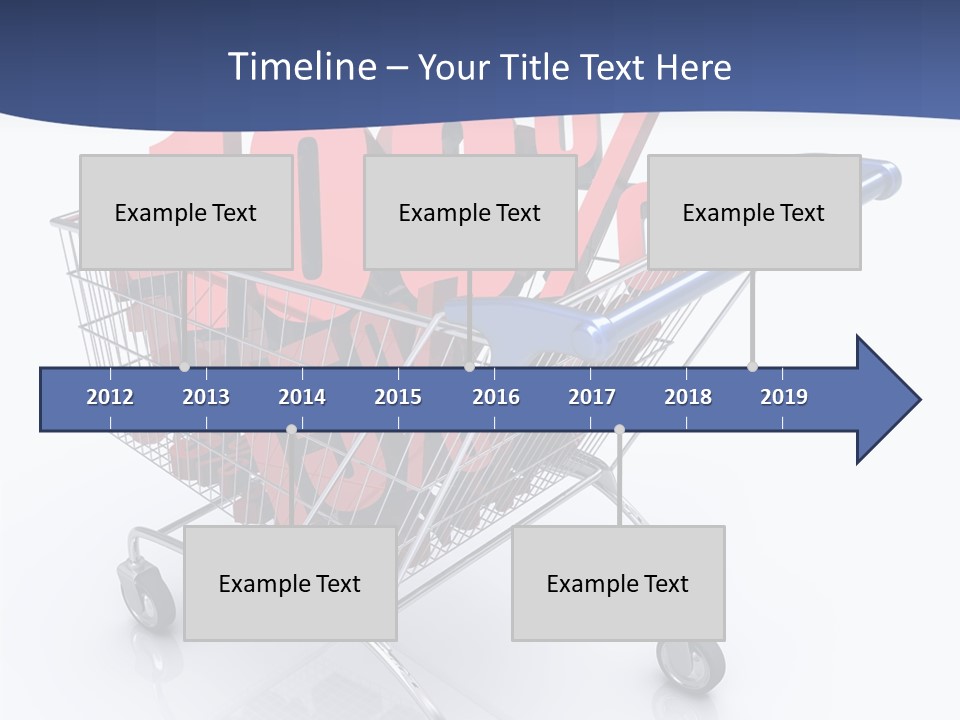 Timeline – Your Title Text Here

Example Text

Example Text

Example Text

2012 2013 2014 2015 2016 2017 2018 2019

Example Text

Example Text